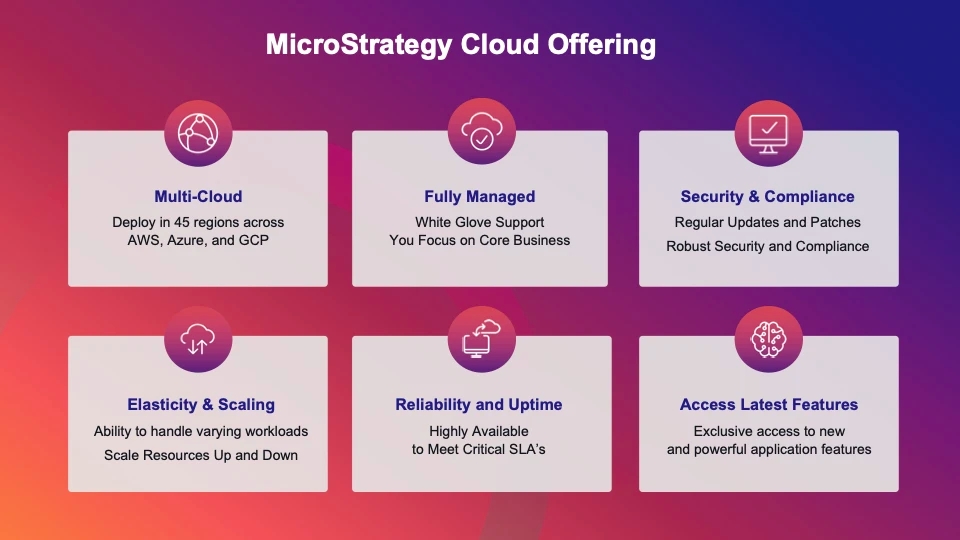 MicroStrategy Cloud Offering

Multi-Cloud
Deploy in 45 regions across AWS, Azure, and GCP

Fully Managed
White Glove Support
You Focus on Core Business

Security & Compliance
Regular Updates and Patches
Robust Security and Compliance

Elasticity & Scaling
Ability to handle varying workloads
Scale Resources Up and Down

Reliability and Uptime
Highly Available
to Meet Critical SLA's

Access Latest Features
Exclusive access to new
and powerful application features